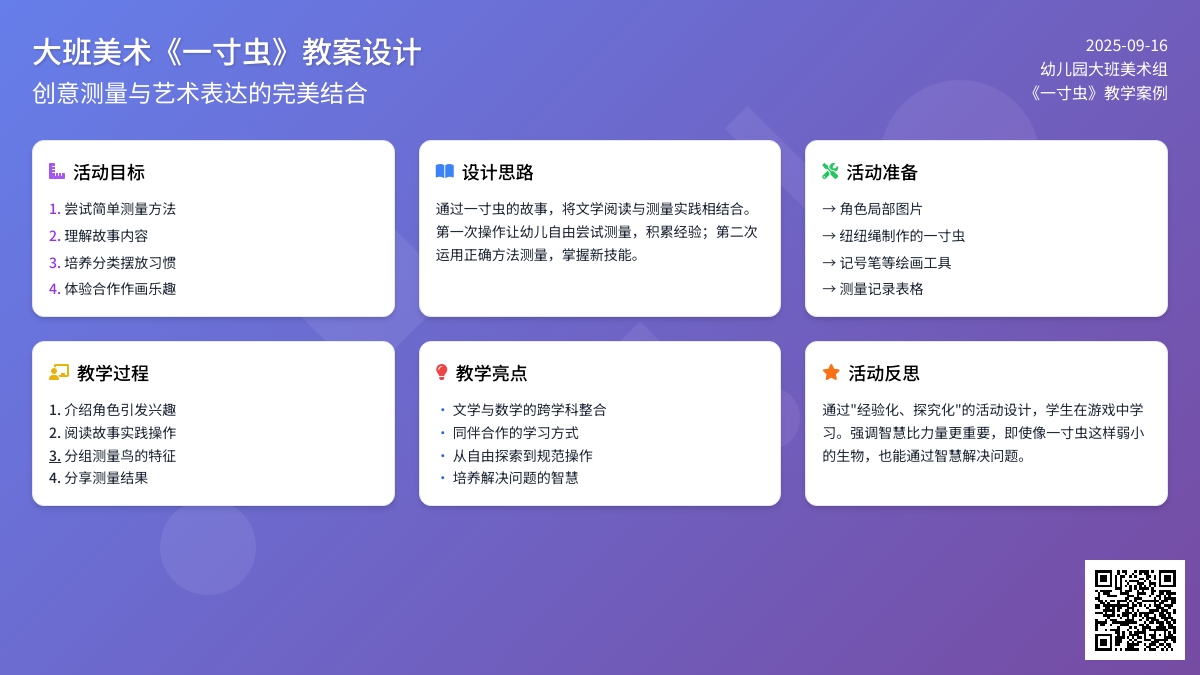 大班美术《一寸虫》教案设计
创意测量与艺术表达的完美结合

2025-09-16
幼儿园大班美术组
《一寸虫》教学案例

活动目标
1. 尝试简单测量方法
2. 理解故事内容
3. 培养分类摆放习惯
4. 体验合作作画乐趣

设计思路
通过一寸虫的故事，将文学阅读与测量实践相结合。第一次操作让幼儿自由尝试测量，积累经验；第二次运用正确方法测量，掌握新技能。

活动准备
→ 角色局部图片
→ 纽纽绳制作的一寸虫
→ 记号笔等绘画工具
→ 测量记录表格

教学过程
1. 介绍角色引发兴趣
2. 阅读故事实践操作
3. 分组测量鸟的特征
4. 分享测量结果

教学亮点
• 文学与数学的跨学科整合
• 同伴合作的学习方式
• 从自由探索到规范操作
• 培养解决问题的智慧

活动反思
通过"经验化、探究化"的活动设计，学生在游戏中学习。强调智慧比力量更重要，即使像一寸虫这样弱小的生物，也能通过智慧解决问题。